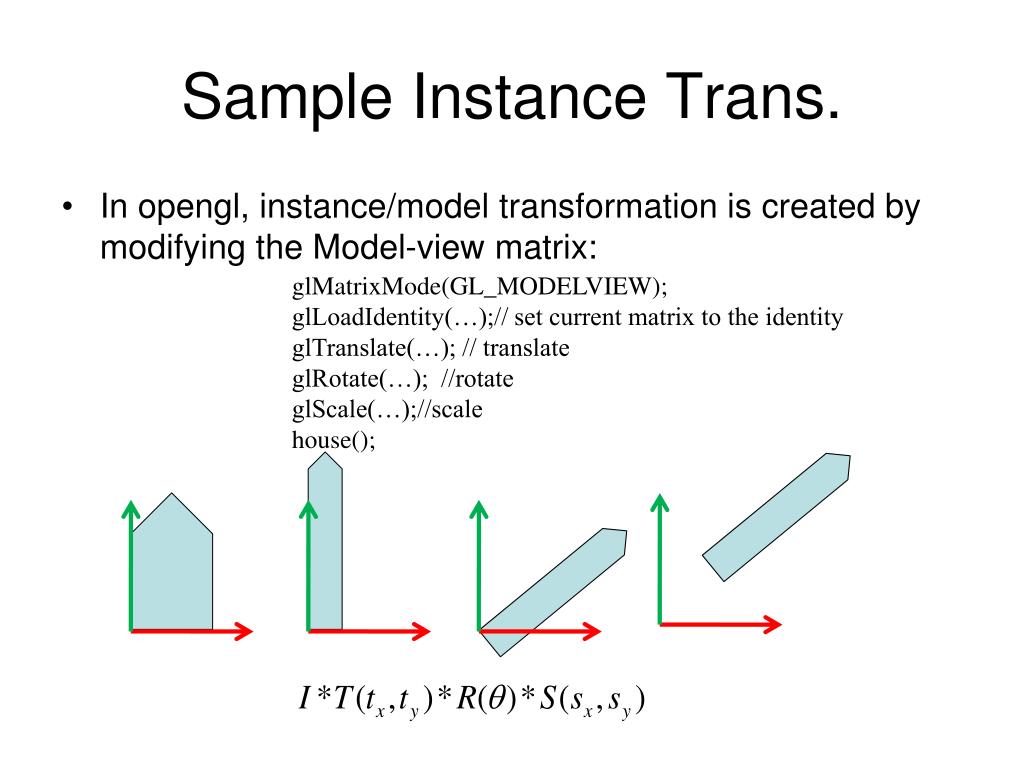 Sample Instance Trans.

• In opengl, instance/model transformation is created by modifying the Model-view matrix:

glMatrixMode(GL_MODELVIEW);
glLoadIdentity(…);// set current matrix to the identity
glTranslate(…); // translate
glRotate(…); //rotate
glScale(…);//scale
house();

$I * T(t_x, t_y) * R(\theta) * S(s_x, s_y)$